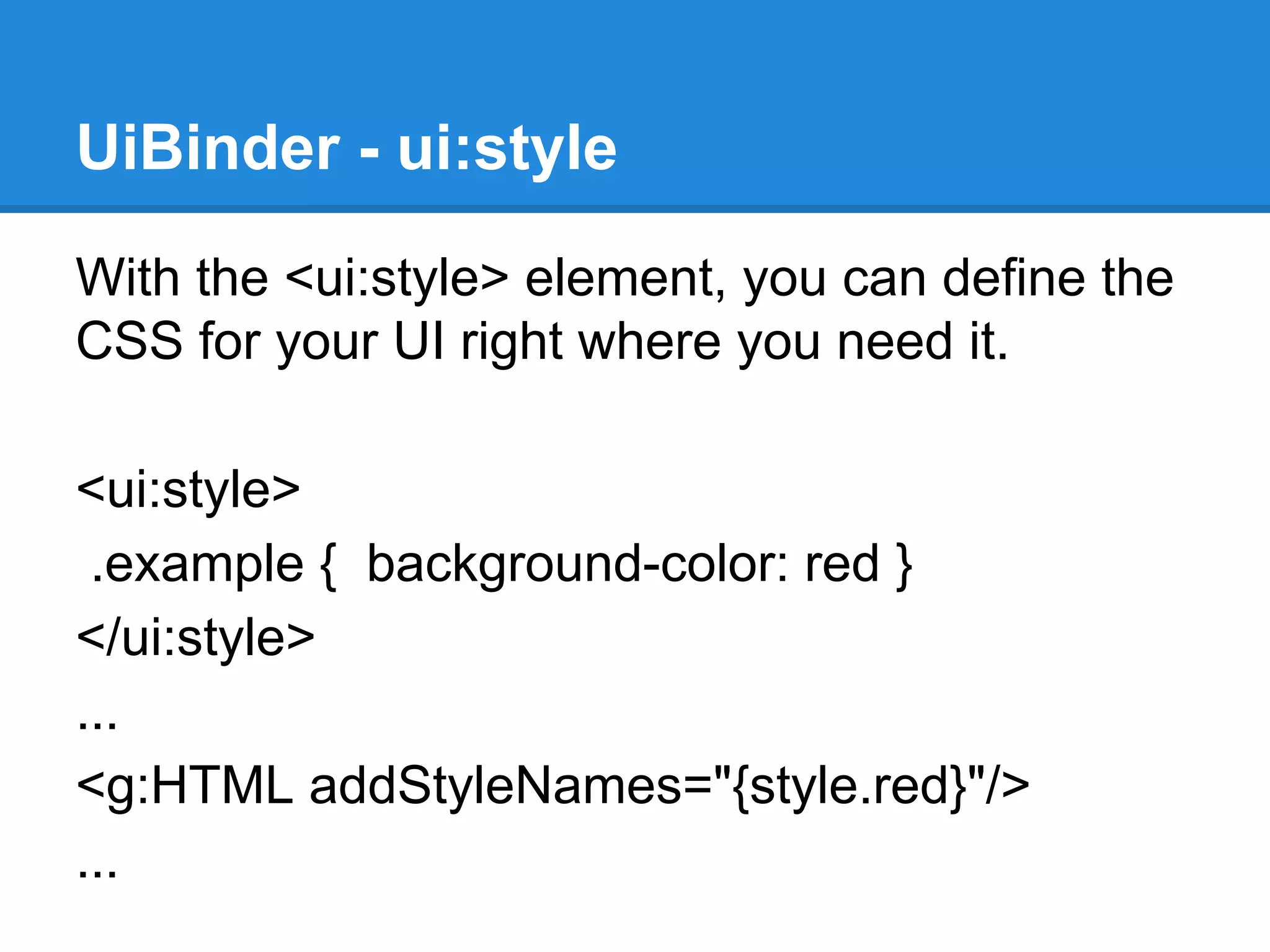 UiBinder - ui:style

With the <ui:style> element, you can define the CSS for your UI right where you need it.

<ui:style>
 .example {  background-color: red }
</ui:style>
...
<g:HTML addStyleNames="{style.red}"/>
...